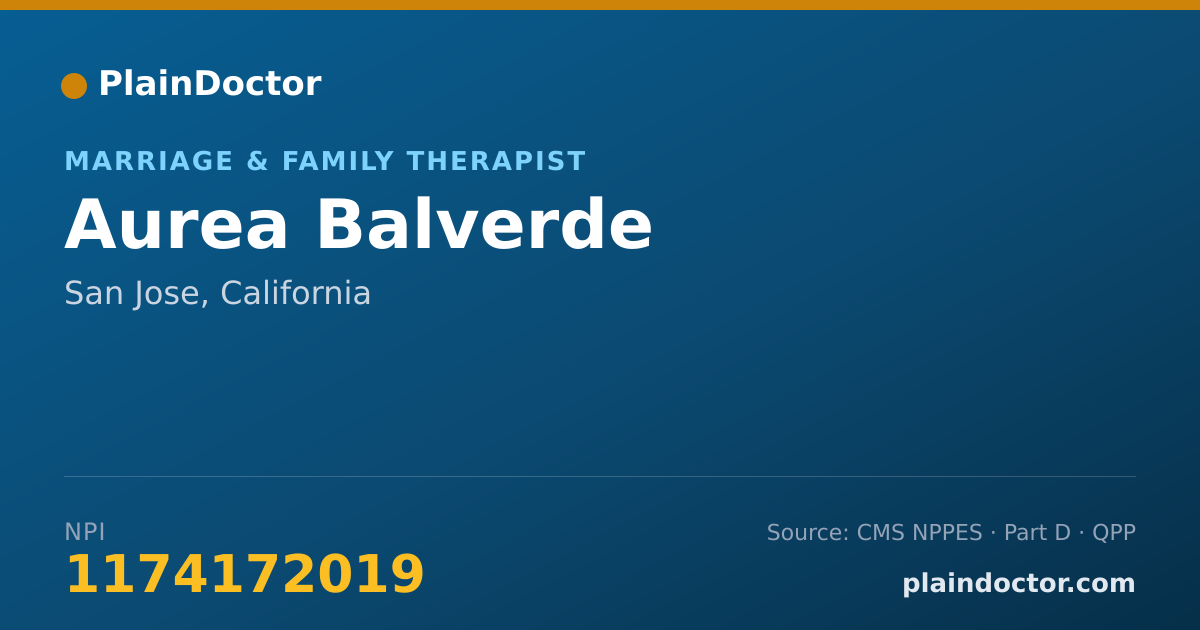 PlainDoctor

MARRIAGE & FAMILY THERAPIST

Aurea Balverde

San Jose, California

NPI

1174172019

Source: CMS NPPES · Part D · QPP

plaindoctor.com